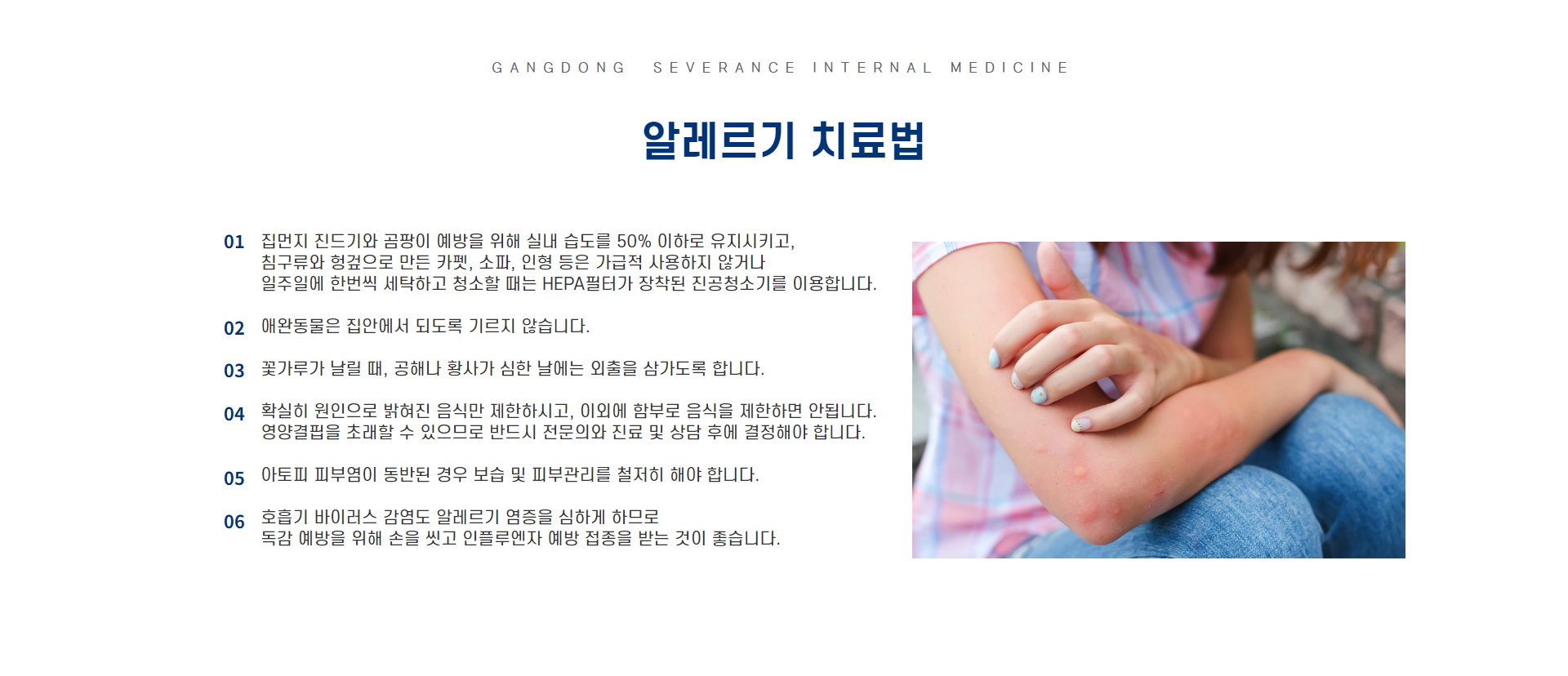 GANGDONG SEVERANCE INTERNAL MEDICINE

알레르기 치료법

01 집먼지 진드기와 곰팡이 예방을 위해 실내 습도를 50% 이하로 유지시키고, 침구류와 헝겊으로 만든 카펫, 소파, 인형 등은 가급적 사용하지 않거나 일주일에 한번씩 세탁하고 청소할 때는 HEPA필터가 장착된 진공청소기를 이용합니다.

02 애완동물은 집안에서 되도록 기르지 않습니다.

03 꽃가루가 날릴 때, 공해나 황사가 심한 날에는 외출을 삼가도록 합니다.

04 확실히 원인으로 밝혀진 음식만 제한하시고, 이외에 함부로 음식을 제한하면 안됩니다. 영양결핍을 초래할 수 있으므로 반드시 전문의와 진료 및 상담 후에 결정해야 합니다.

05 아토피 피부염이 동반된 경우 보습 및 피부관리를 철저히 해야 합니다.

06 호흡기 바이러스 감염도 알레르기 염증을 심하게 하므로 독감 예방을 위해 손을 씻고 인플루엔자 예방 접종을 받는 것이 좋습니다.